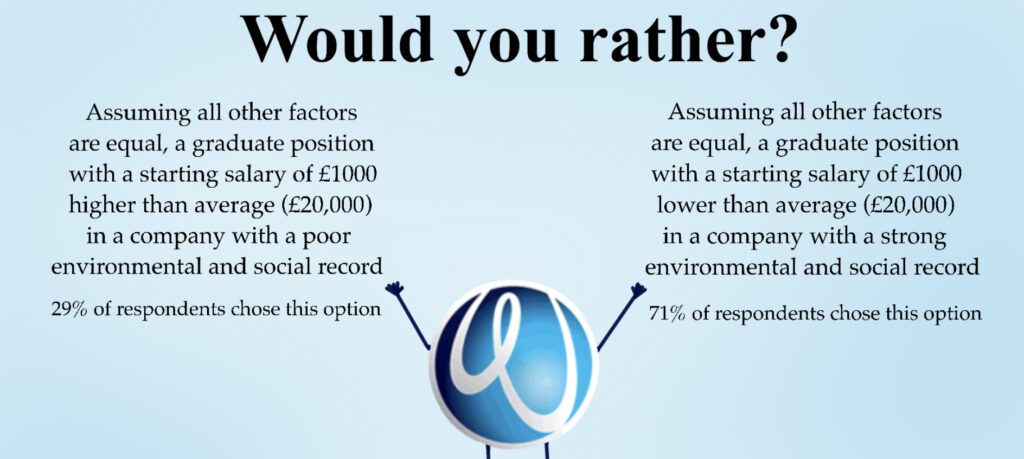 Would you rather?

Assuming all other factors are equal, a graduate position with a starting salary of £1000 higher than average (£20,000) in a company with a poor environmental and social record

29% of respondents chose this option

Assuming all other factors are equal, a graduate position with a starting salary of £1000 lower than average (£20,000) in a company with a strong environmental and social record

71% of respondents chose this option